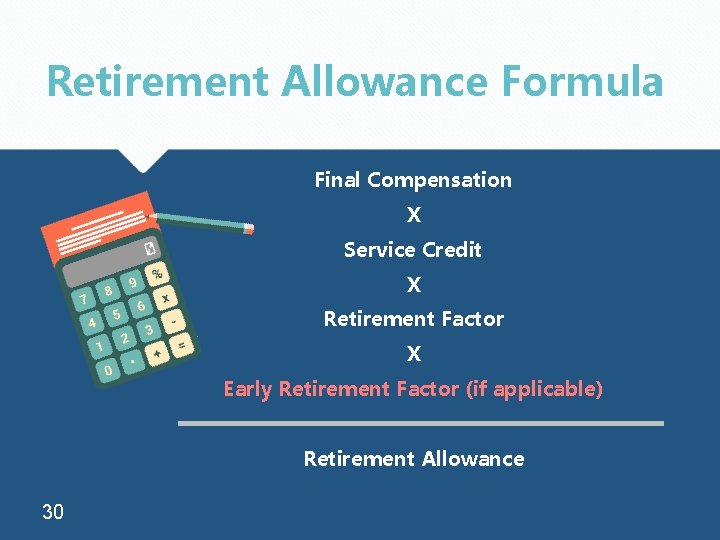 Retirement Allowance Formula

Final Compensation

X

Service Credit

X

Retirement Factor

X

Early Retirement Factor (if applicable)

Retirement Allowance

7 8 9 %
4 5 6 x
1 2 3 -
0 . + =

30